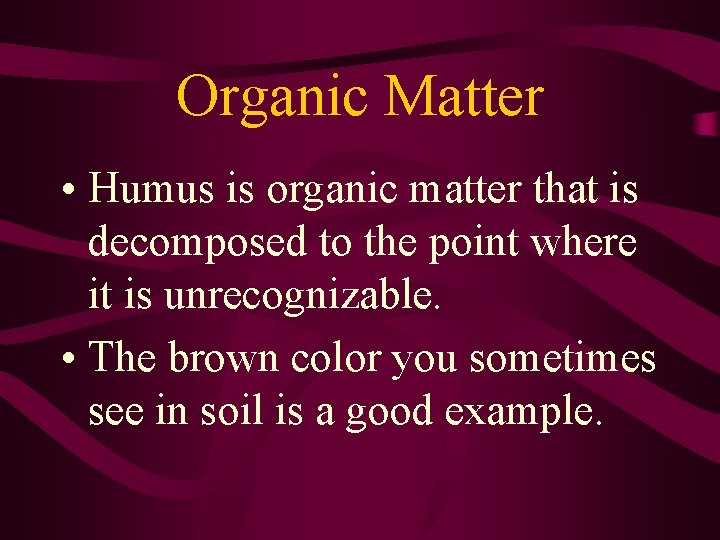 Organic Matter

• Humus is organic matter that is decomposed to the point where it is unrecognizable.

• The brown color you sometimes see in soil is a good example.